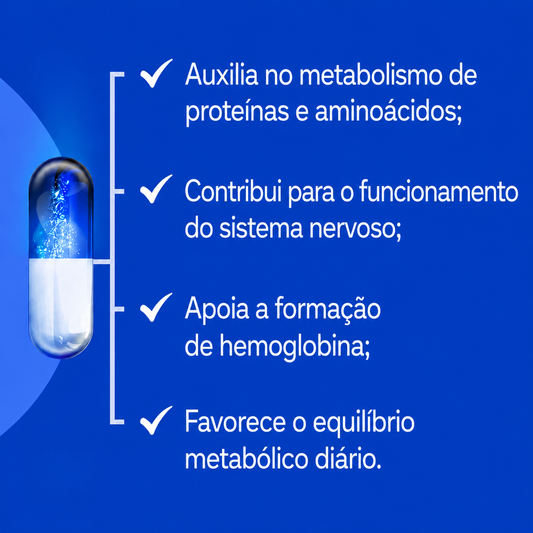 ✓ Auxilia no metabolismo de proteínas e aminoácidos;

✓ Contribui para o funcionamento do sistema nervoso;

✓ Apoia a formação de hemoglobina;

✓ Favorece o equilíbrio metabólico diário.